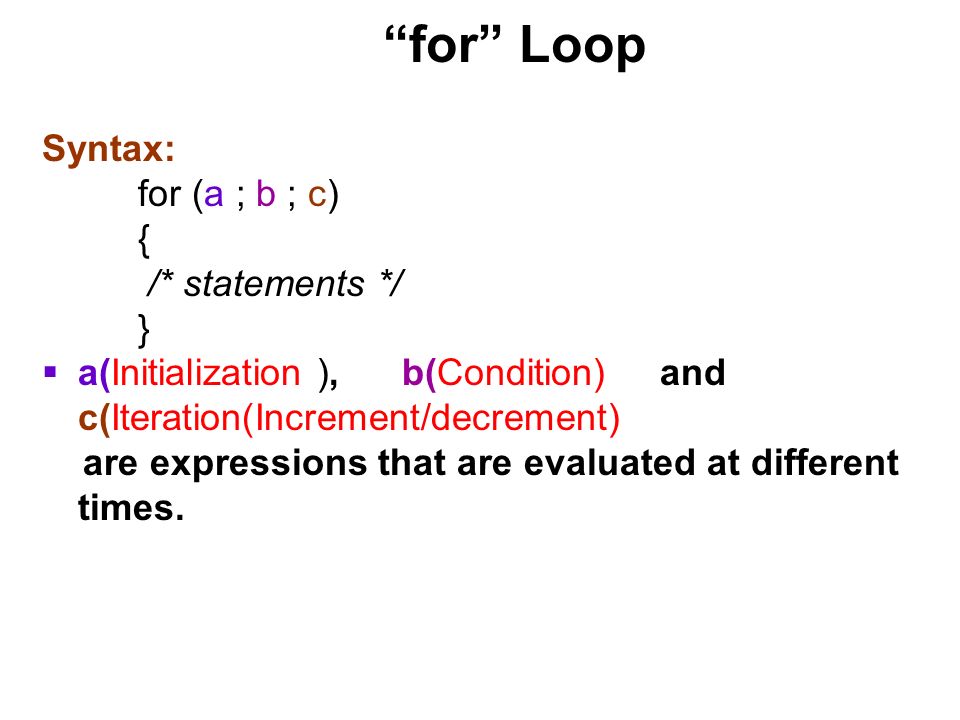 “for” Loop

Syntax:
for (a ; b ; c)
{
/* statements */
}

▪ a(Initialization ), b(Condition) and c(Iteration(Increment/decrement) are expressions that are evaluated at different times.